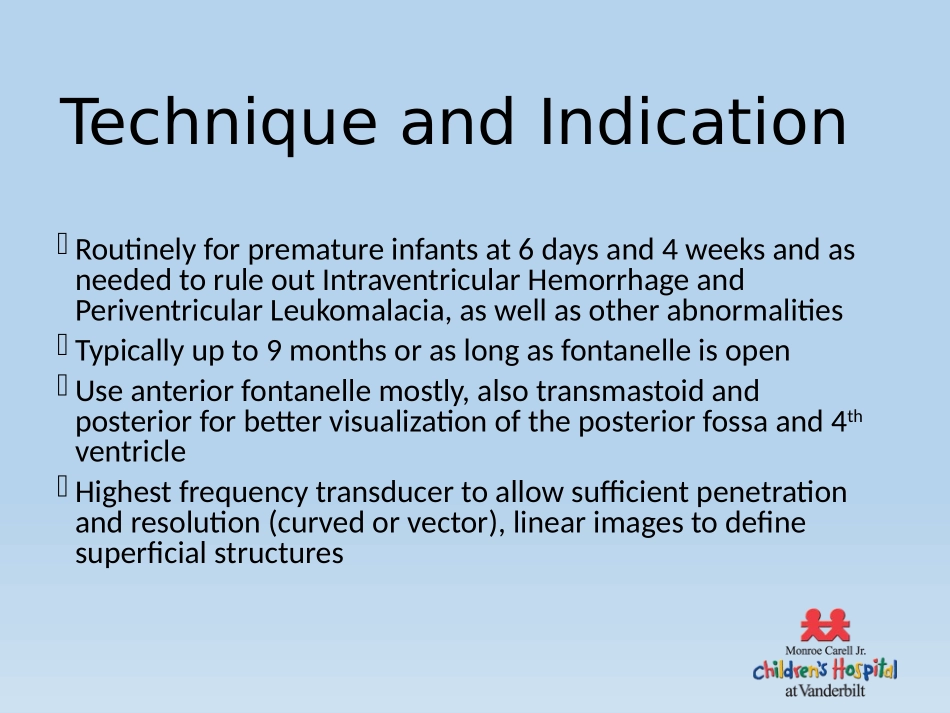 Technique and Indication

Routinely for premature infants at 6 days and 4 weeks and as needed to rule out Intraventricular Hemorrhage and Periventricular Leukomalacia, as well as other abnormalities

Typically up to 9 months or as long as fontanelle is open

Use anterior fontanelle mostly, also transmastoid and posterior for better visualization of the posterior fossa and 4$^{th}$ ventricle

Highest frequency transducer to allow sufficient penetration and resolution (curved or vector), linear images to define superficial structures

Monroe Carell Jr.
Children's Hospital
at Vanderbilt